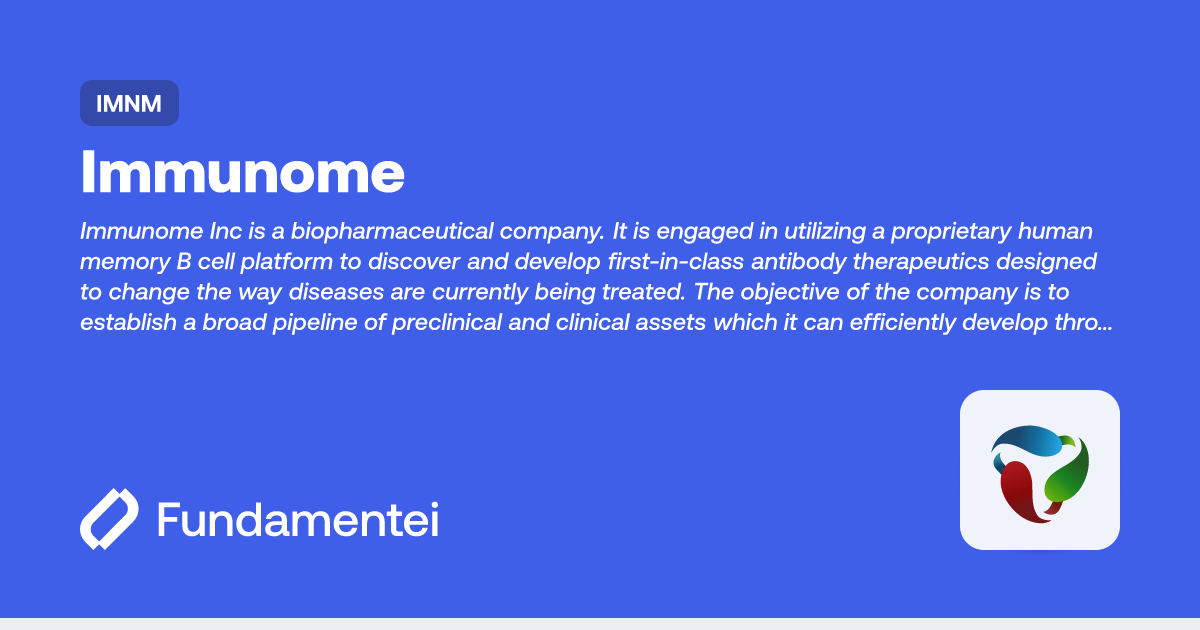 IMNM

Immunome

Immunome Inc is a biopharmaceutical company. It is engaged in utilizing a proprietary human memory B cell platform to discover and develop first-in-class antibody therapeutics designed to change the way diseases are currently being treated. The objective of the company is to establish a broad pipeline of preclinical and clinical assets which it can efficiently develop thro...

Fundamentei